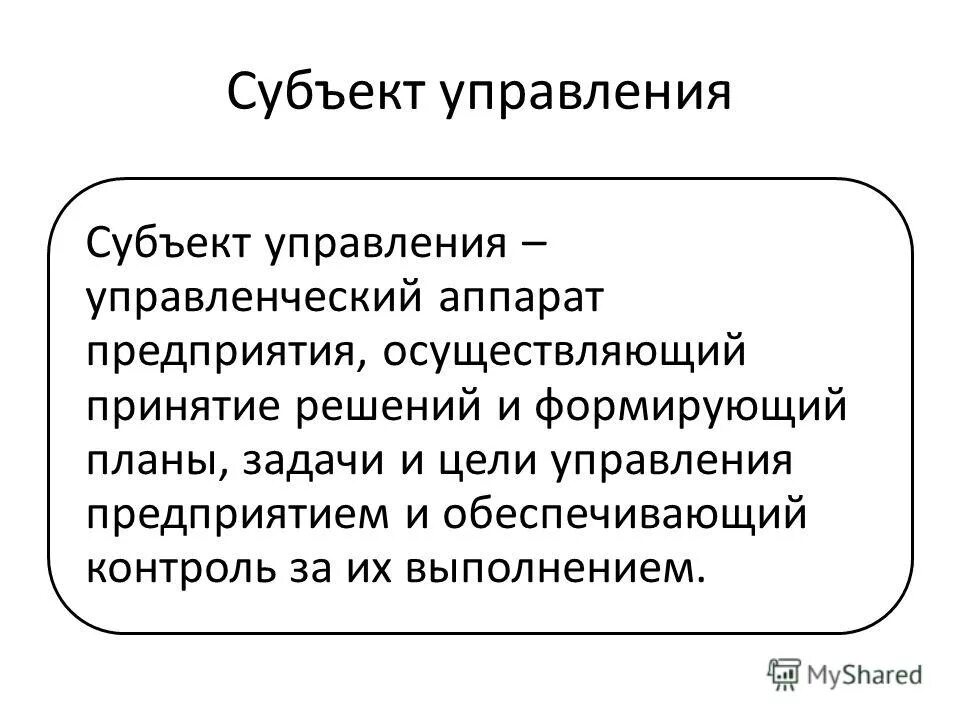 Субъект управления

Субъект управления – управленческий аппарат предприятия, осуществляющий принятие решений и формирующий планы, задачи и цели управления предприятием и обеспечивающий контроль за их выполнением.

MyShared